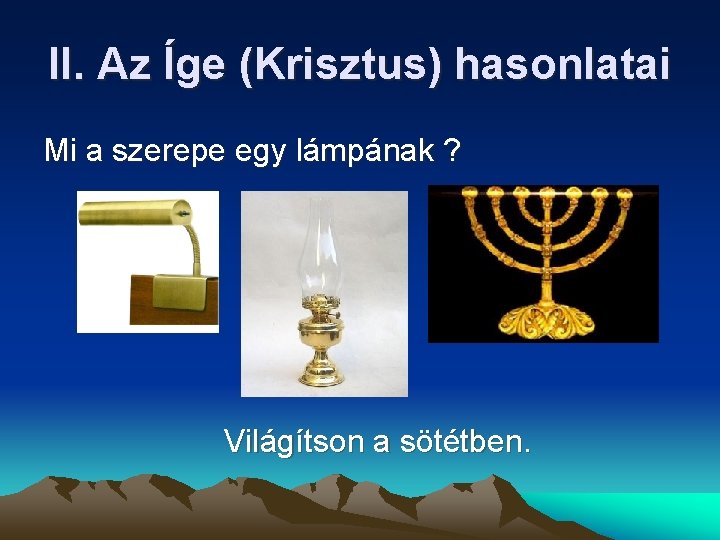 II. Az Íge (Krisztus) hasonlatai

Mi a szerepe egy lámpának ?

Világítson a sötétben.